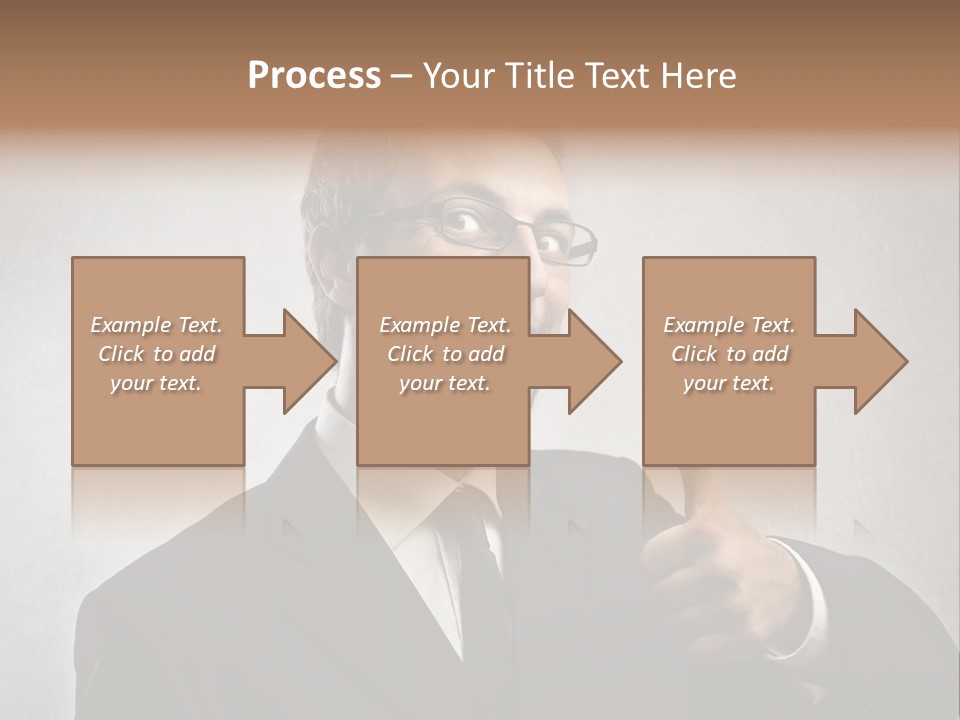 Process – Your Title Text Here

Example Text. Click to add your text.

Example Text. Click to add your text.

Example Text. Click to add your text.